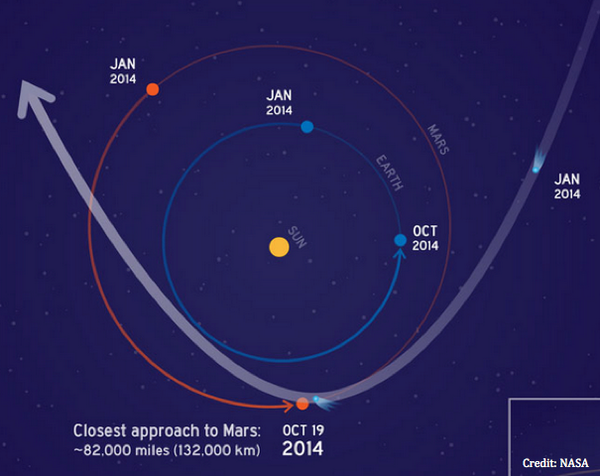 JAN
2014

JAN
2014

MARS

EARTH

JAN
2014

SUN

OCT
2014

Closest approach to Mars:
~82,000 miles (132,000 km)

OCT 19
2014

Credit: NASA